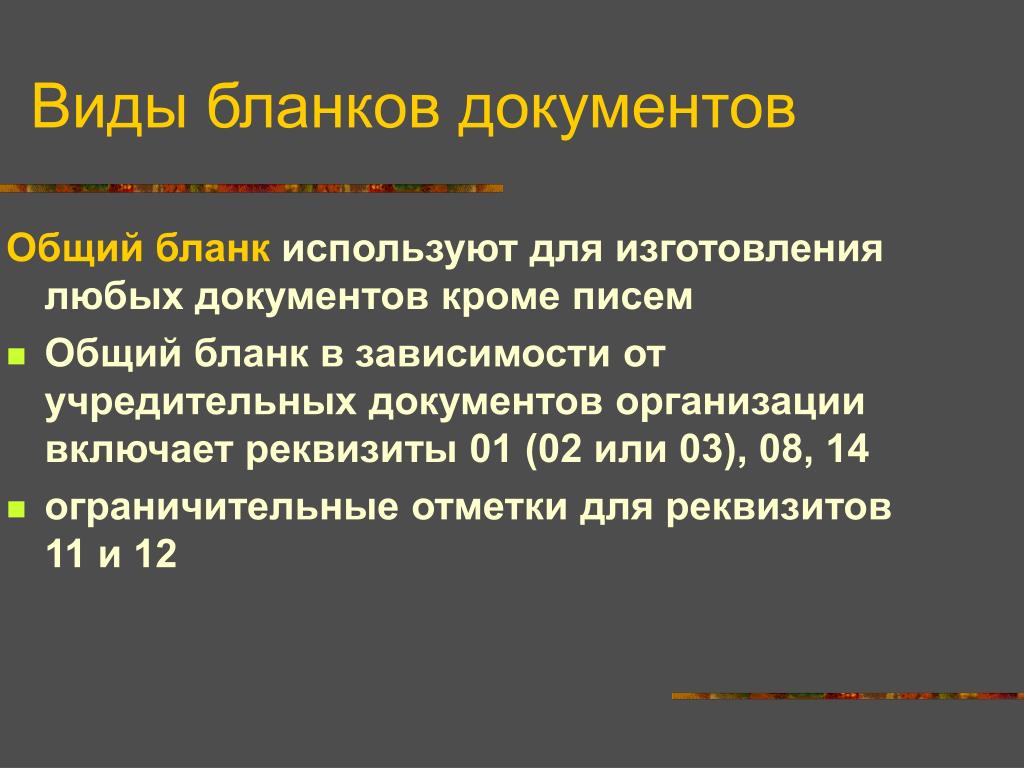 Виды бланков документов

Общий бланк используют для изготовления любых документов кроме писем

Общий бланк в зависимости от учредительных документов организации включает реквизиты 01 (02 или 03), 08, 14

ограничительные отметки для реквизитов 11 и 12